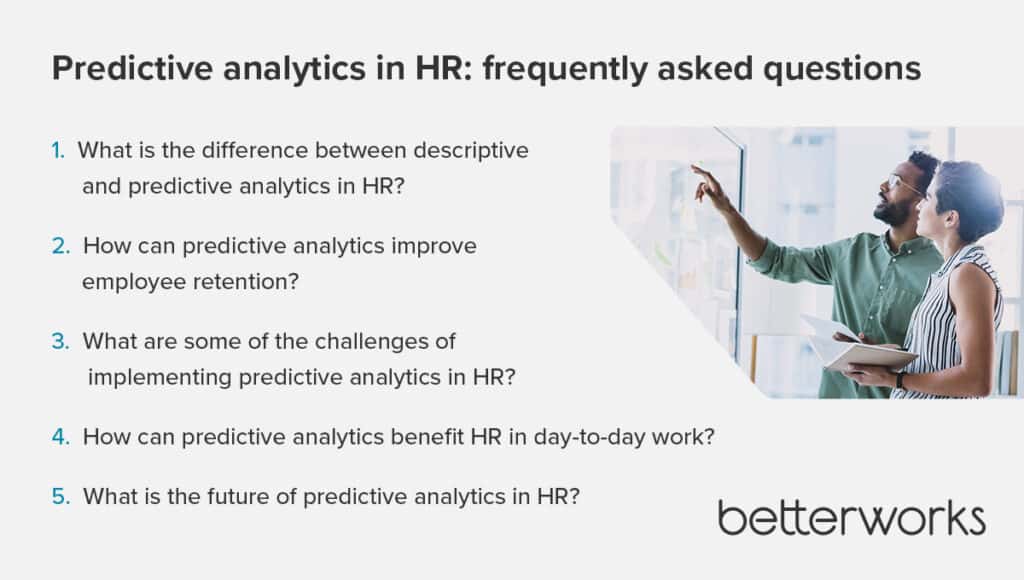 Predictive analytics in HR: frequently asked questions

1. What is the difference between descriptive and predictive analytics in HR?

2. How can predictive analytics improve employee retention?

3. What are some of the challenges of implementing predictive analytics in HR?

4. How can predictive analytics benefit HR in day-to-day work?

5. What is the future of predictive analytics in HR?

betterworks